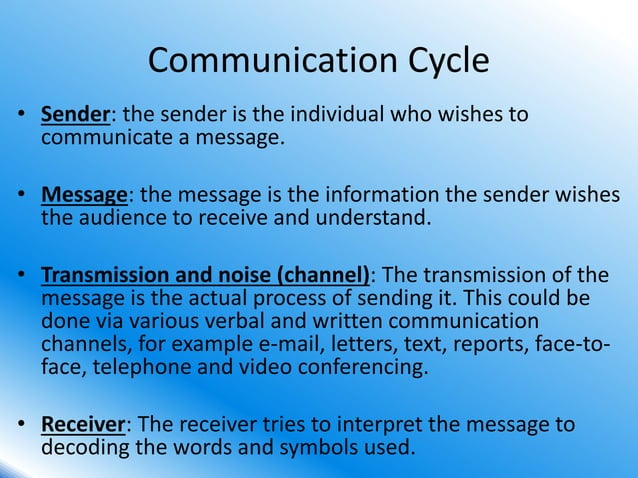 Communication Cycle

• Sender: the sender is the individual who wishes to communicate a message.

• Message: the message is the information the sender wishes the audience to receive and understand.

• Transmission and noise (channel): The transmission of the message is the actual process of sending it. This could be done via various verbal and written communication channels, for example e-mail, letters, text, reports, face-to-face, telephone and video conferencing.

• Receiver: The receiver tries to interpret the message to decoding the words and symbols used.